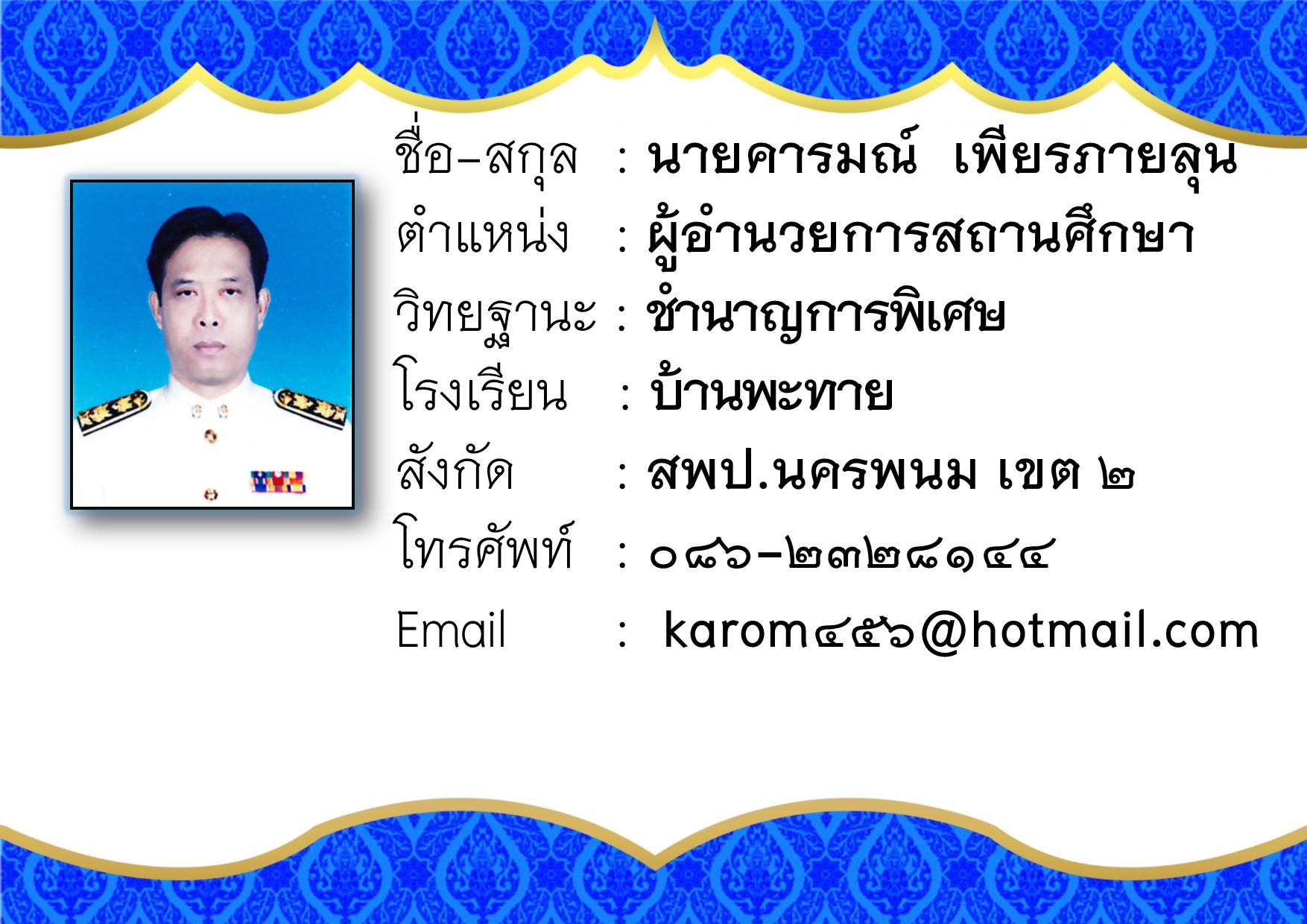 ชื่อ-สกุล : นายคารมณ์ เพียรภายลุน
ตำแหน่ง : ผู้อำนวยการสถานศึกษา
วิทยฐานะ : ชำนาญการพิเศษ
โรงเรียน : บ้านพะทาย
สังกัด : สพป.นครพนม เขต ๒
โทรศัพท์ : ๐๘๖-๒๓๒๘๑๔๔
Email : karom๔๕๖@hotmail.com